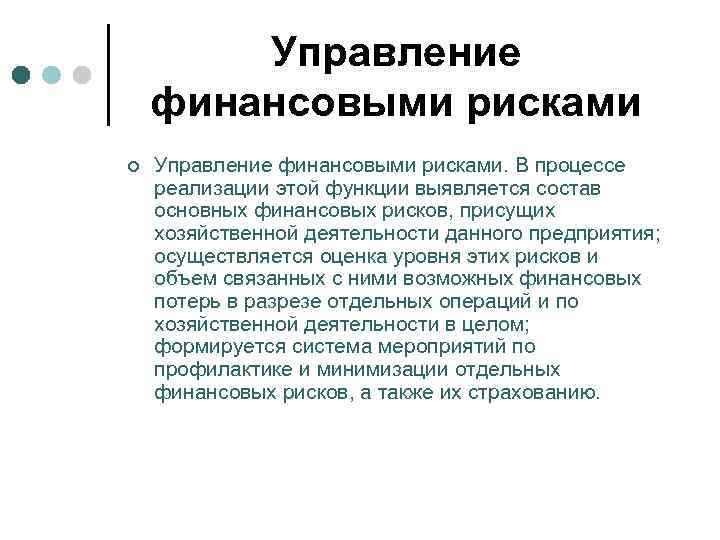 Управление финансовыми рисками

Управление финансовыми рисками. В процессе реализации этой функции выявляется состав основных финансовых рисков, присущих хозяйственной деятельности данного предприятия; осуществляется оценка уровня этих рисков и объем связанных с ними возможных финансовых потерь в разрезе отдельных операций и по хозяйственной деятельности в целом; формируется система мероприятий по профилактике и минимизации отдельных финансовых рисков, а также их страхованию.